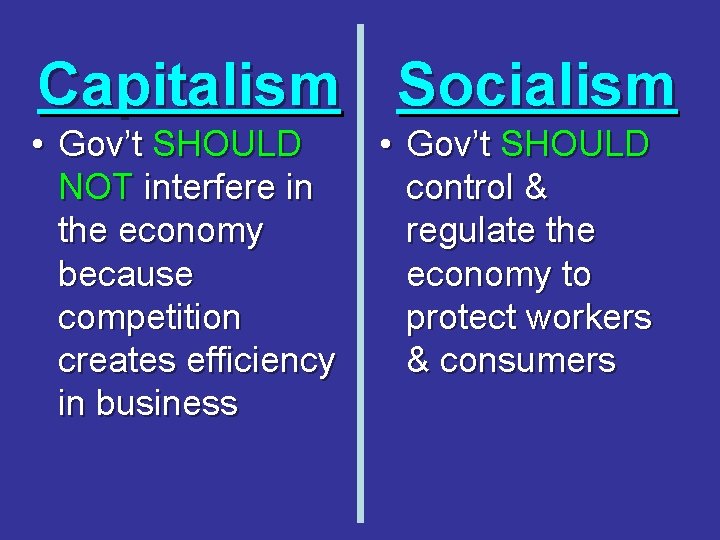 Capitalism

• Gov't SHOULD NOT interfere in the economy because competition creates efficiency in business

Socialism

• Gov't SHOULD control & regulate the economy to protect workers & consumers